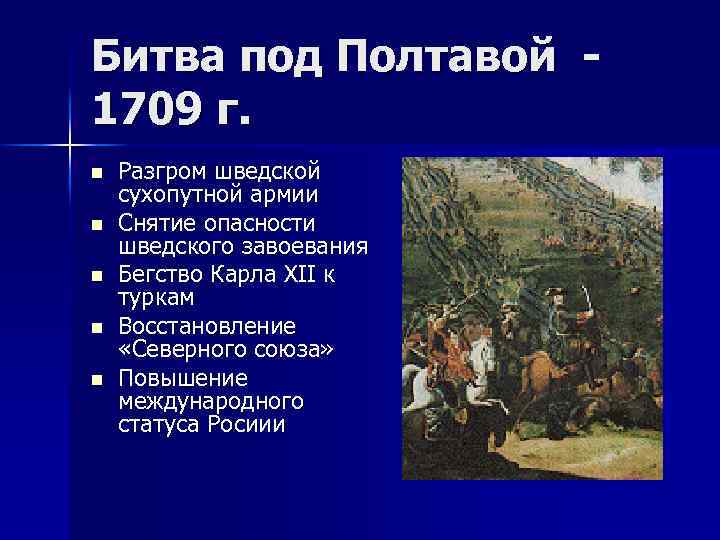 Битва под Полтавой - 1709 г.

- Разгром шведской сухопутной армии
- Снятие опасности шведского завоевания
- Бегство Карла XII к туркам
- Восстановление «Северного союза»
- Повышение международного статуса Росиии